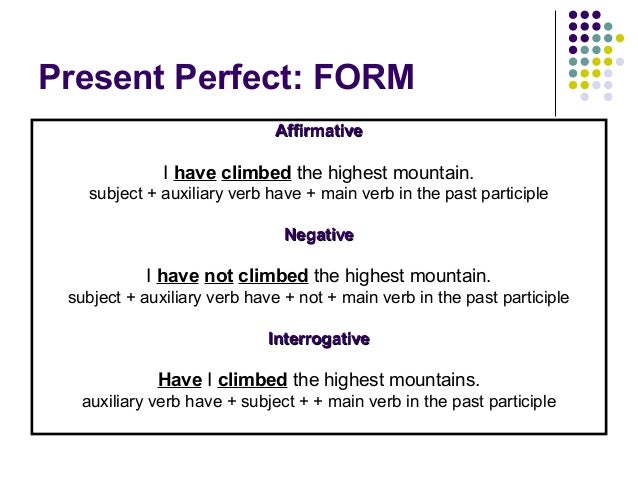 Present Perfect: FORM

Affirmative

I have climbed the highest mountain.
subject + auxiliary verb have + main verb in the past participle

Negative

I have not climbed the highest mountain.
subject + auxiliary verb have + not + main verb in the past participle

Interrogative

Have I climbed the highest mountains.
auxiliary verb have + subject + + main verb in the past participle